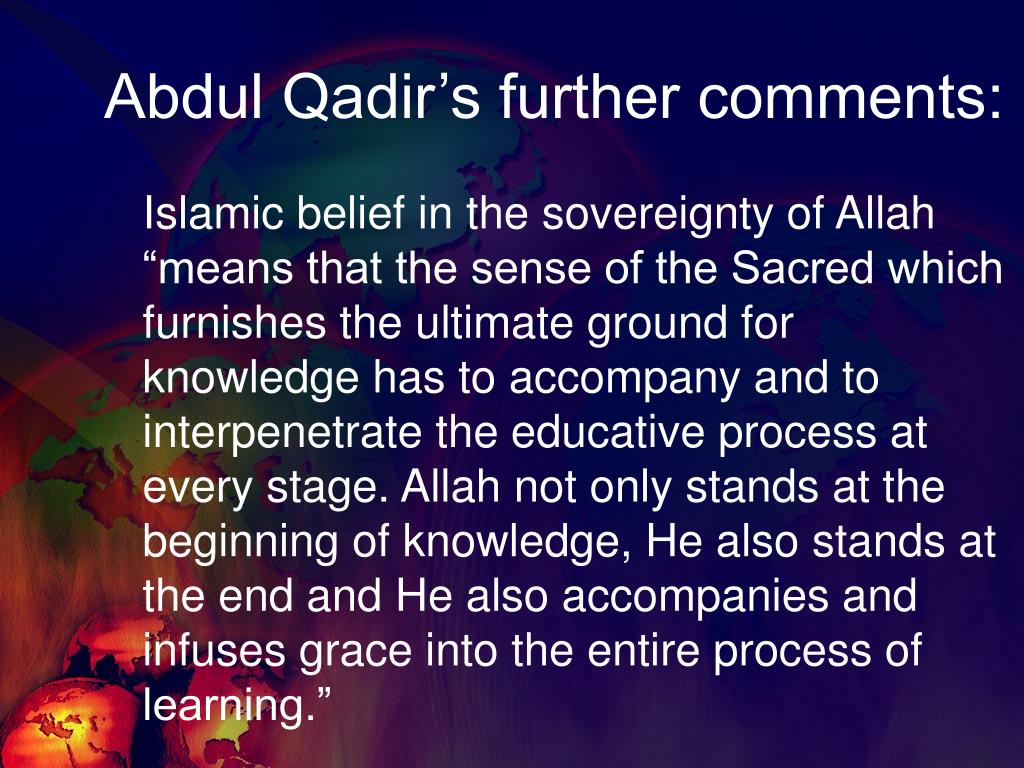 Abdul Qadir’s further comments:

Islamic belief in the sovereignty of Allah “means that the sense of the Sacred which furnishes the ultimate ground for knowledge has to accompany and to interpenetrate the educative process at every stage. Allah not only stands at the beginning of knowledge, He also stands at the end and He also accompanies and infuses grace into the entire process of learning.”